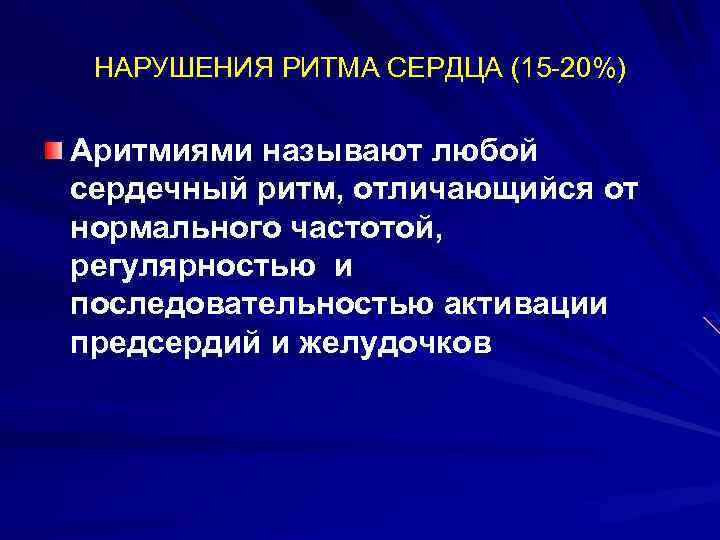 НАРУШЕНИЯ РИТМА СЕРДЦА (15-20%)

Аритмиями называют любой сердечный ритм, отличающийся от нормального частотой, регулярностью и последовательностью активации предсердий и желудочков